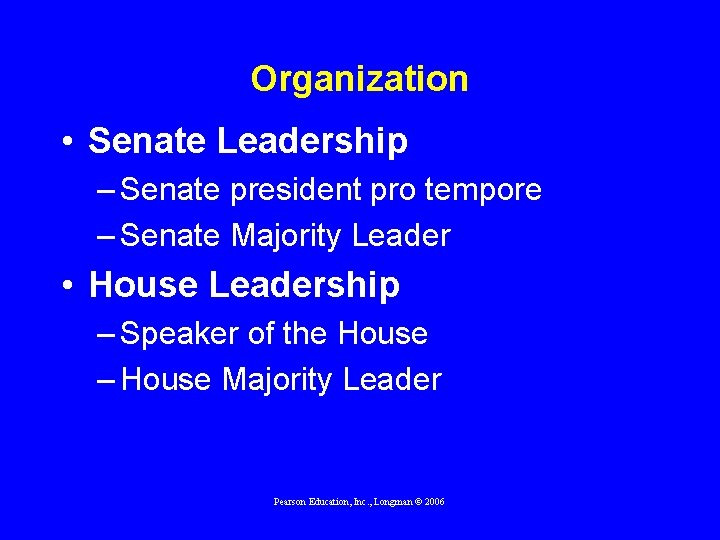 Organization

• Senate Leadership
 – Senate president pro tempore
 – Senate Majority Leader
• House Leadership
 – Speaker of the House
 – House Majority Leader

Pearson Education, Inc., Longman © 2006